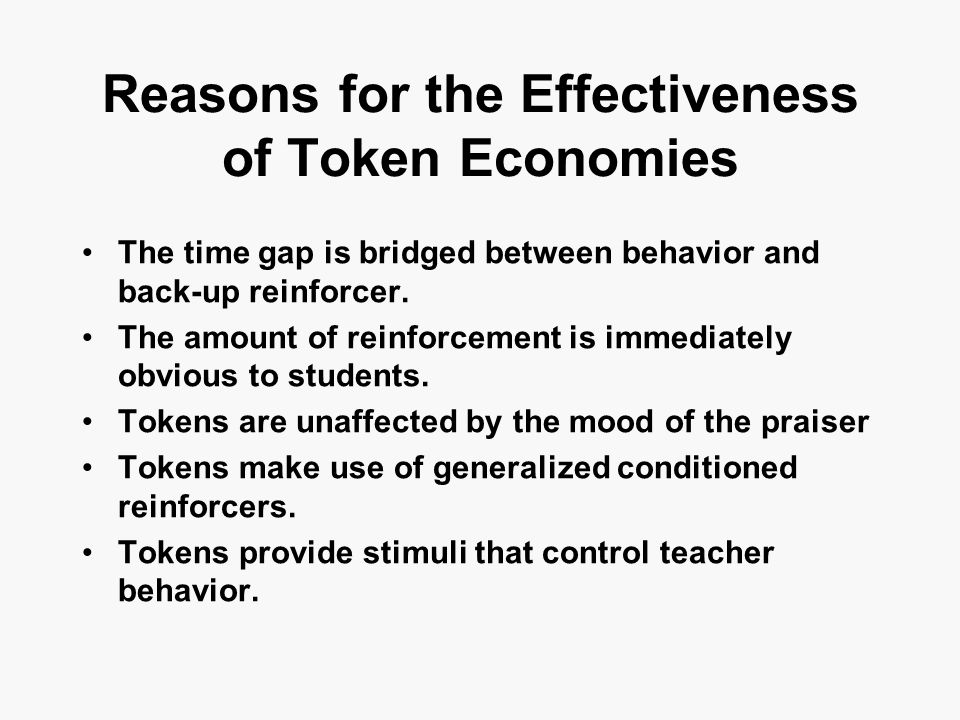 Reasons for the Effectiveness of Token Economies

• The time gap is bridged between behavior and back-up reinforcer.
• The amount of reinforcement is immediately obvious to students.
• Tokens are unaffected by the mood of the praiser
• Tokens make use of generalized conditioned reinforcers.
• Tokens provide stimuli that control teacher behavior.